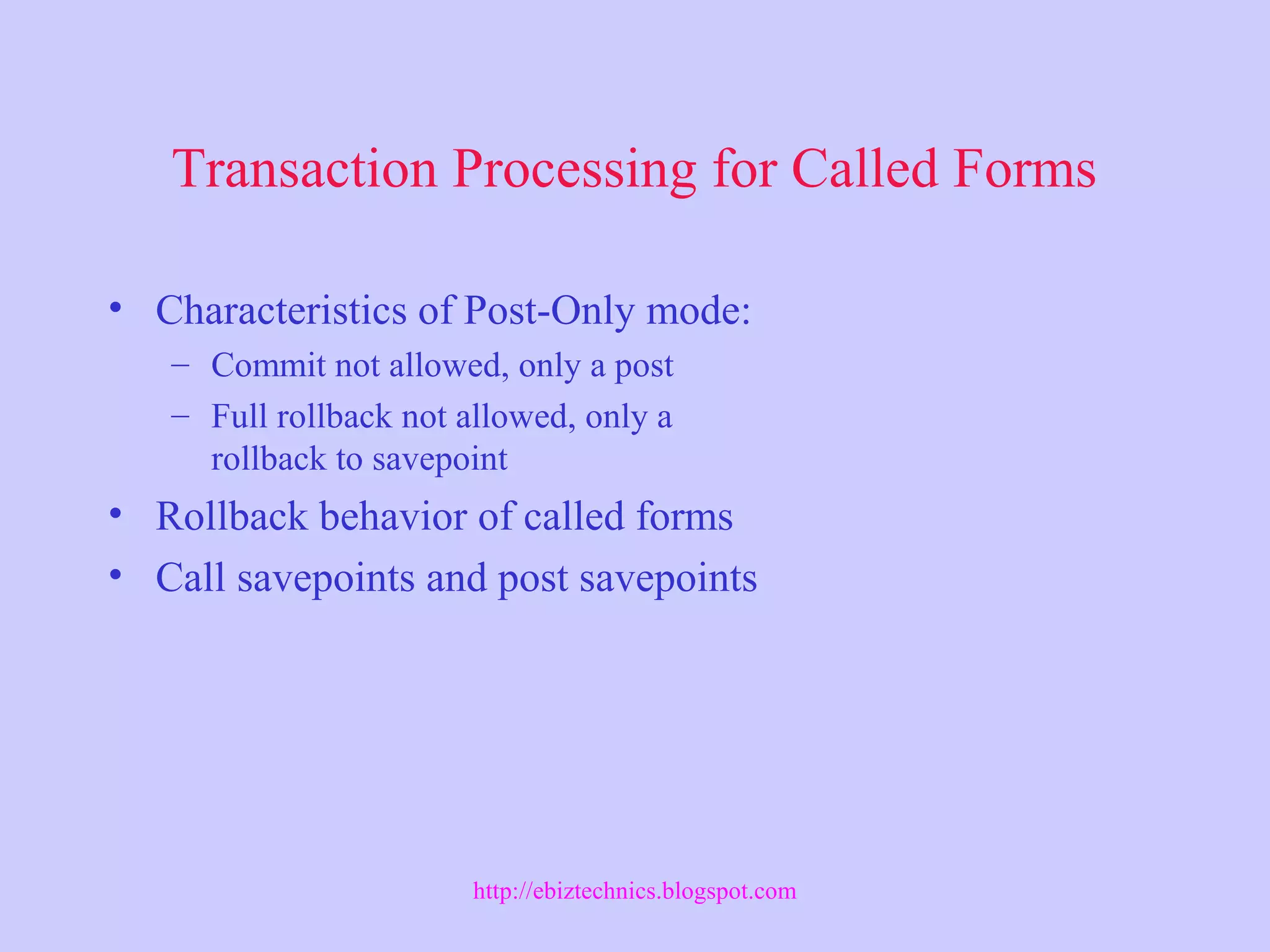 Transaction Processing for Called Forms

• Characteristics of Post-Only mode:
  – Commit not allowed, only a post
  – Full rollback not allowed, only a rollback to savepoint
• Rollback behavior of called forms
• Call savepoints and post savepoints

http://ebiztechnics.blogspot.com